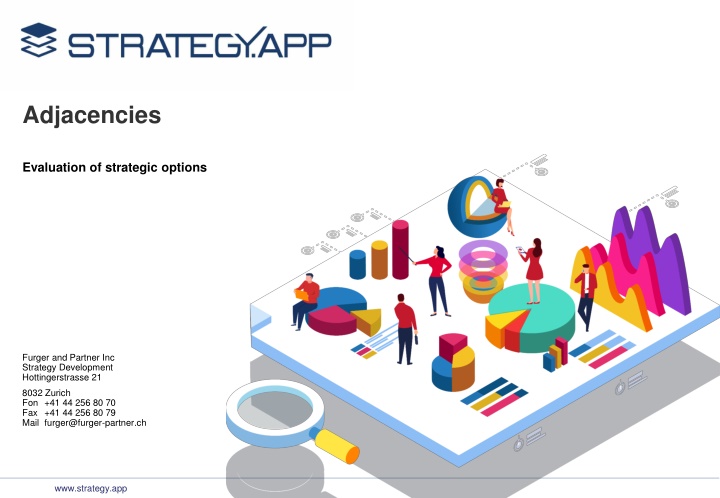 STRATEGY.APP

Adjacencies

Evaluation of strategic options

Furger and Partner Inc
Strategy Development
Hottingerstrasse 21

8032 Zurich
Fon +41 44 256 80 70
Fax +41 44 256 80 79
Mail furger@furger-partner.ch

www.strategy.app